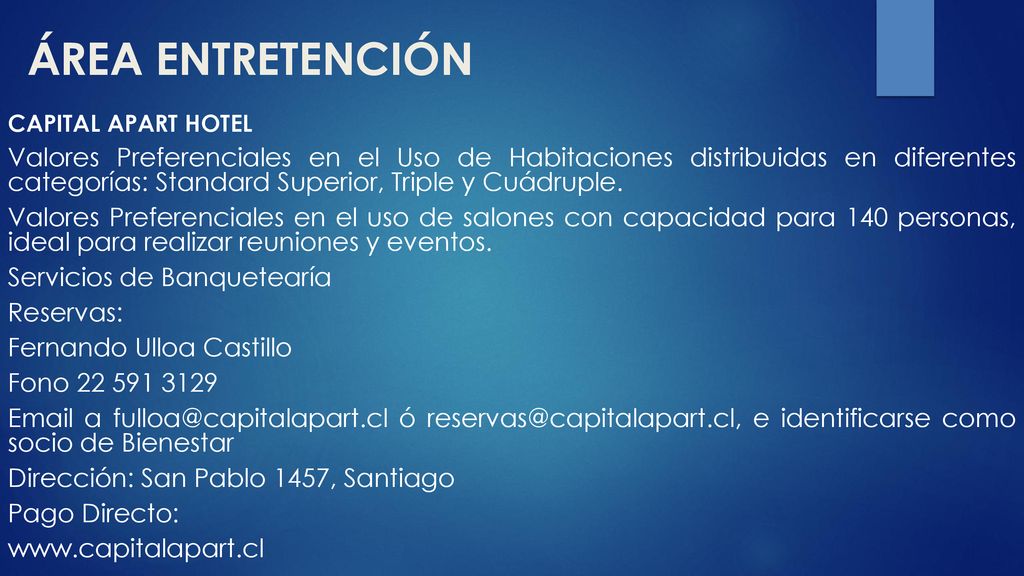 ÁREA ENTRETENCIÓN

CAPITAL APART HOTEL

Valores Preferenciales en el Uso de Habitaciones distribuidas en diferentes categorías: Standard Superior, Triple y Cuádruple.

Valores Preferenciales en el uso de salones con capacidad para 140 personas, ideal para realizar reuniones y eventos.

Servicios de Banquetearía

Reservas:

Fernando Ulloa Castillo

Fono 22 591 3129

Email a fulloa@capitalapart.cl ó reservas@capitalapart.cl, e identificarse como socio de Bienestar

Dirección: San Pablo 1457, Santiago

Pago Directo:

www.capitalapart.cl